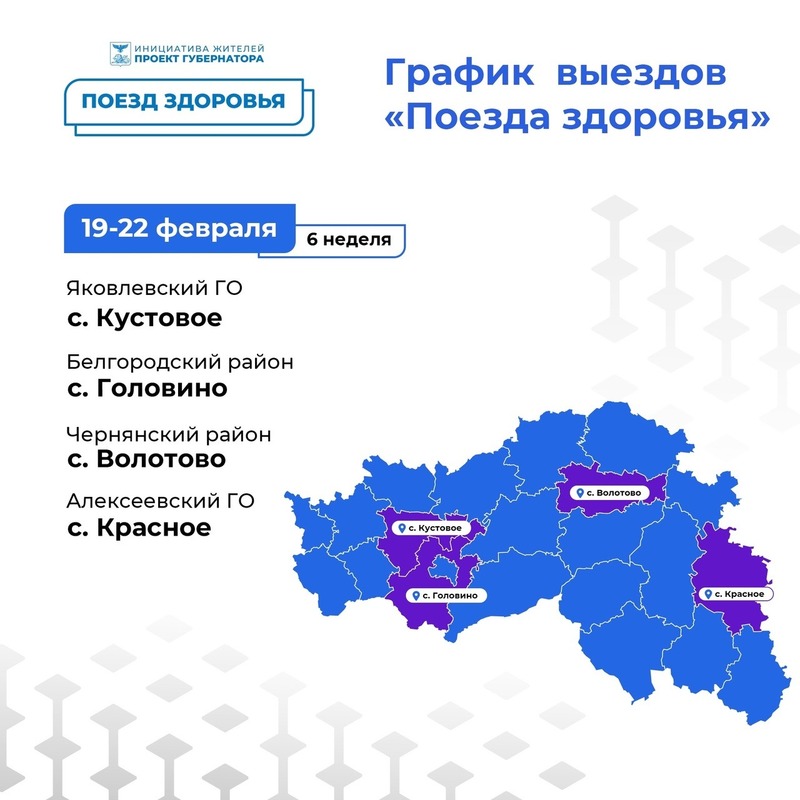 ИНИЦИАТИВА ЖИТЕЛЕЙ
ПРОЕКТ ГУБЕРНАТОРА

ПОЕЗД ЗДОРОВЬЯ

График выездов «Поезда здоровья»

19-22 февраля

6 неделя

Яковлевский ГО
с. Кустовое

Белгородский район
с. Головино

Чернянский район
с. Волотово

Алексеевский ГО
с. Красное

с. Волотово

с. Кустовое

с. Головино

с. Красное